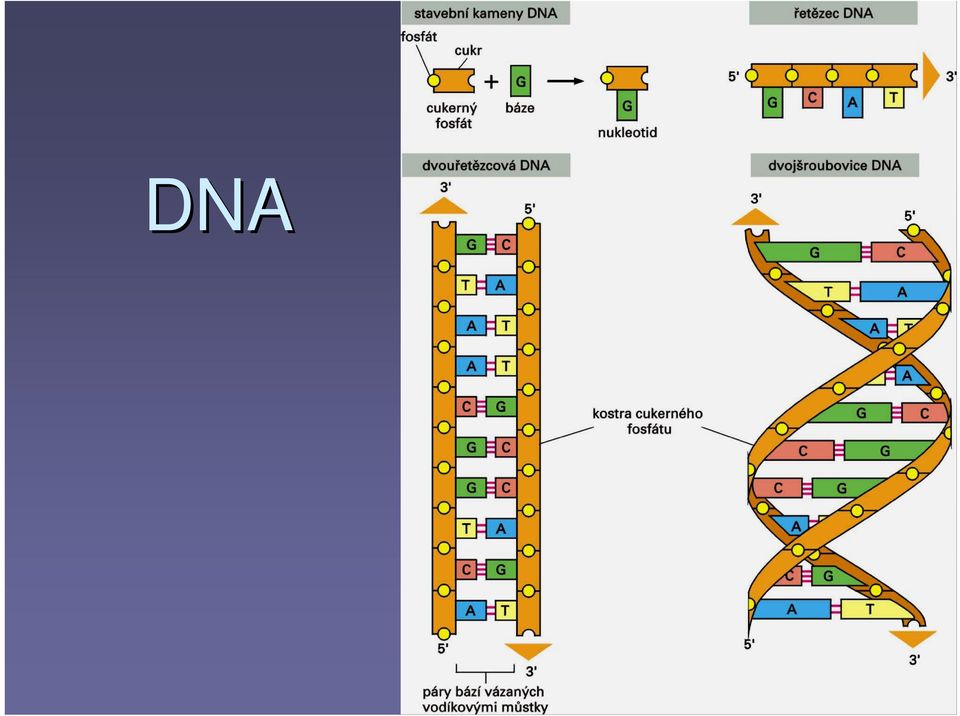 DNA

stavební kameny DNA

fosfát
cukr
cukerný fosfát
+
G
báze
G
nukleotid

řetězec DNA

5'
G
C
A
T
3'

dvouřetězcová DNA

3'
5'
G C
T A
A T
A T
C G
G C
G C
T A
C G
A T
5'
3'
páry bází vázaných vodíkovými můstky

kostra cukerného fosfátu

dvojšroubovice DNA

3'
5'
G C
T A
A T
A
G C
C G
C G
A
C G
A T
5'
3'